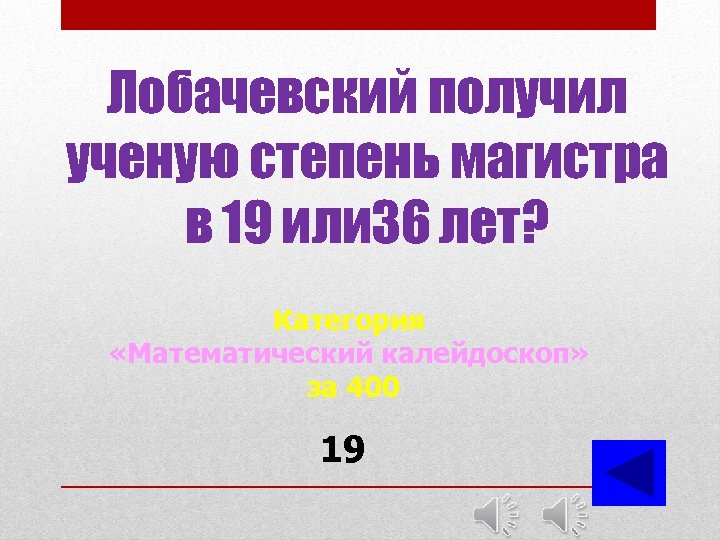 Лобачевский получил ученую степень магистра в 19 или36 лет?

Категория
«Математический калейдоскоп»
за 400

19